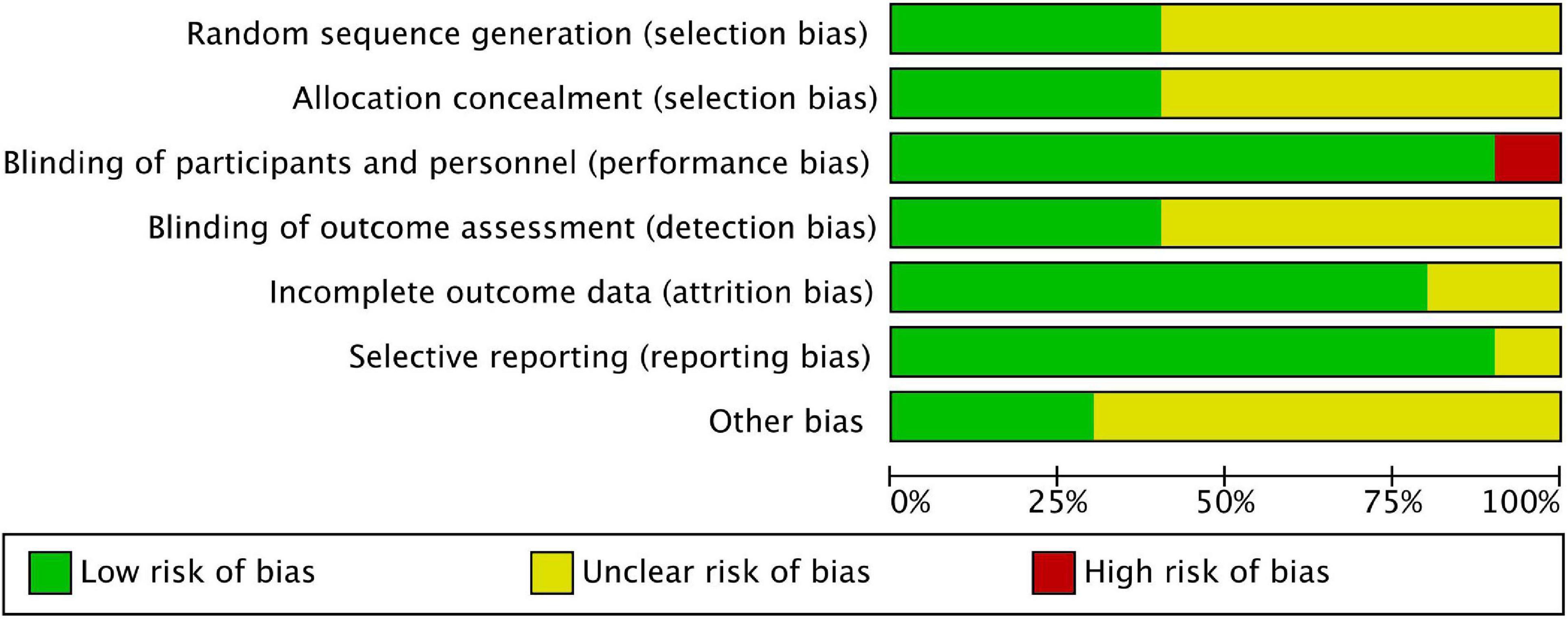 Random sequence generation (selection bias)
Allocation concealment (selection bias)
Blinding of participants and personnel (performance bias)
Blinding of outcome assessment (detection bias)
Incomplete outcome data (attrition bias)
Selective reporting (reporting bias)
Other bias

0% 25% 50% 75% 100%

Low risk of bias
Unclear risk of bias
High risk of bias